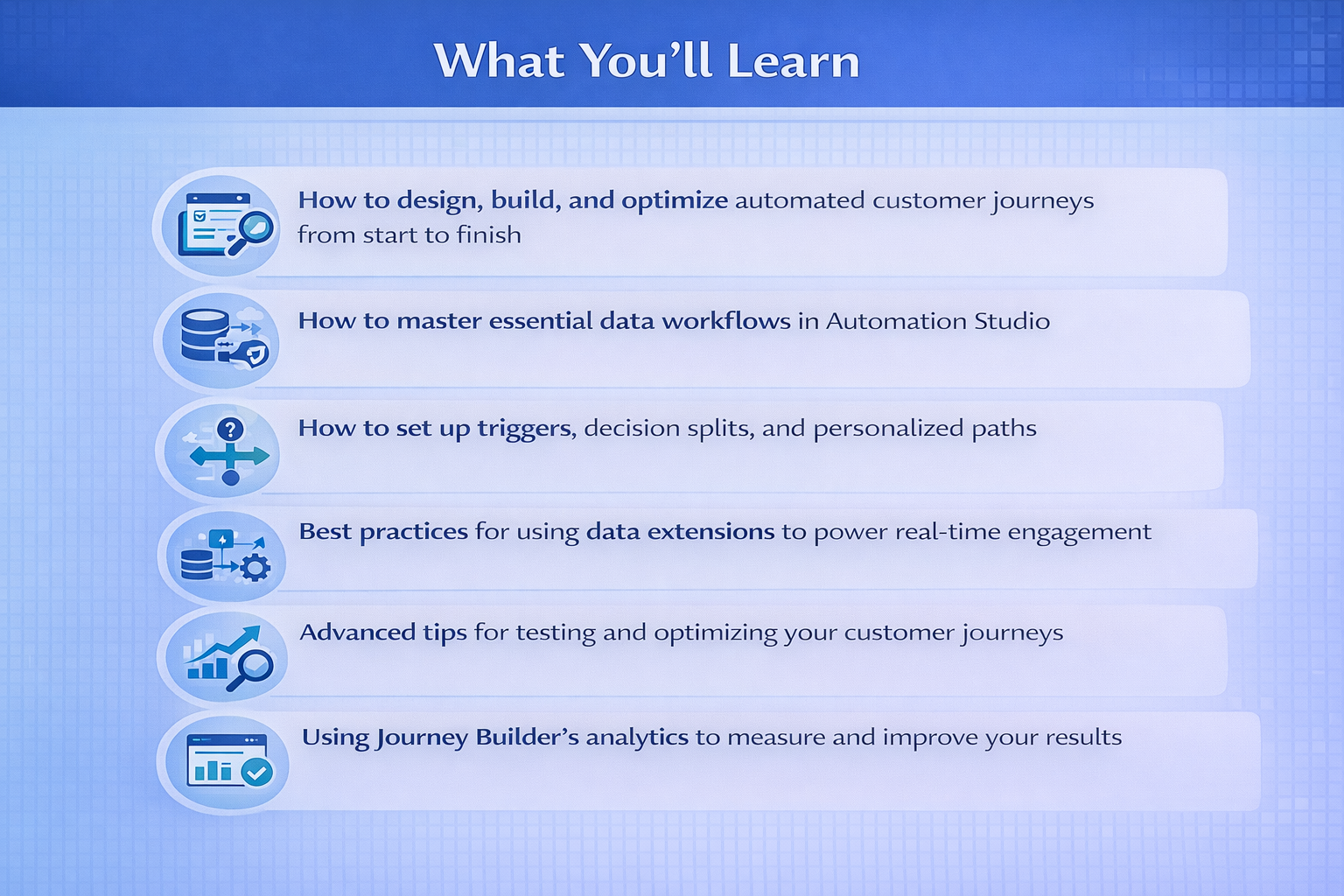 What You’ll Learn

How to design, build, and optimize automated customer journeys from start to finish

How to master essential data workflows in Automation Studio

How to set up triggers, decision splits, and personalized paths

Best practices for using data extensions to power real-time engagement

Advanced tips for testing and optimizing your customer journeys

Using Journey Builder’s analytics to measure and improve your results